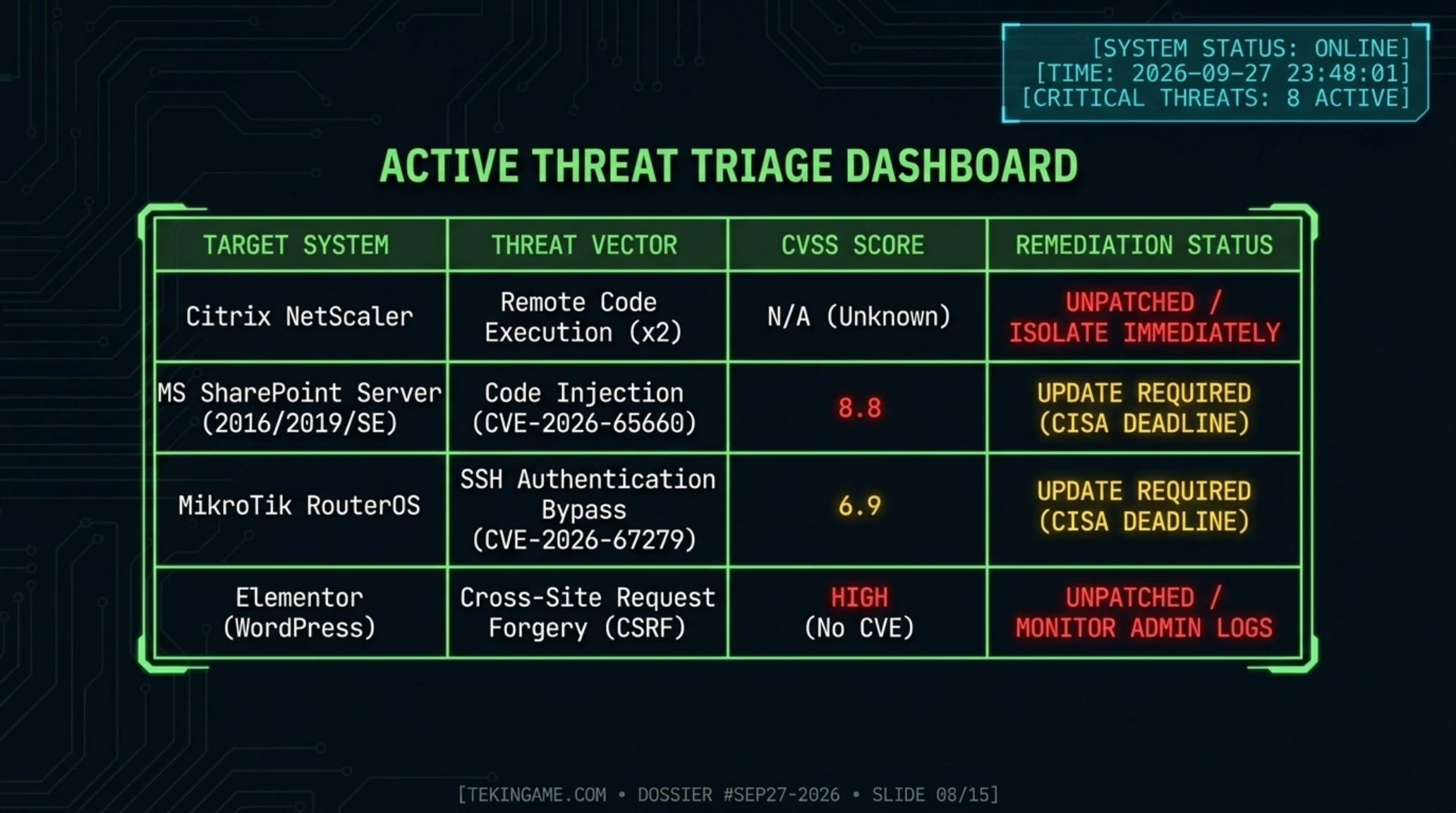 [SYSTEM STATUS: ONLINE]
[TIME: 2026-09-27 23:48:01]
[CRITICAL THREATS: 8 ACTIVE]

ACTIVE THREAT TRIAGE DASHBOARD

| TARGET SYSTEM | THREAT VECTOR | CVSS SCORE | REMEDIATION STATUS |
|---|---|---|---|
| Citrix NetScaler | Remote Code Execution (x2) | N/A (Unknown) | UNPATCHED / ISOLATE IMMEDIATELY |
| MS SharePoint Server (2016/2019/SE) | Code Injection (CVE-2026-65660) | 8.8 | UPDATE REQUIRED (CISA DEADLINE) |
| MikroTik RouterOS | SSH Authentication Bypass (CVE-2026-67279) | 6.9 | UPDATE REQUIRED (CISA DEADLINE) |
| Elementor (WordPress) | Cross-Site Request Forgery (CSRF) | HIGH (No CVE) | UNPATCHED / MONITOR ADMIN LOGS |

[TEKINGAME.COM • DOSSIER #SEP27-2026 • SLIDE 08/15]